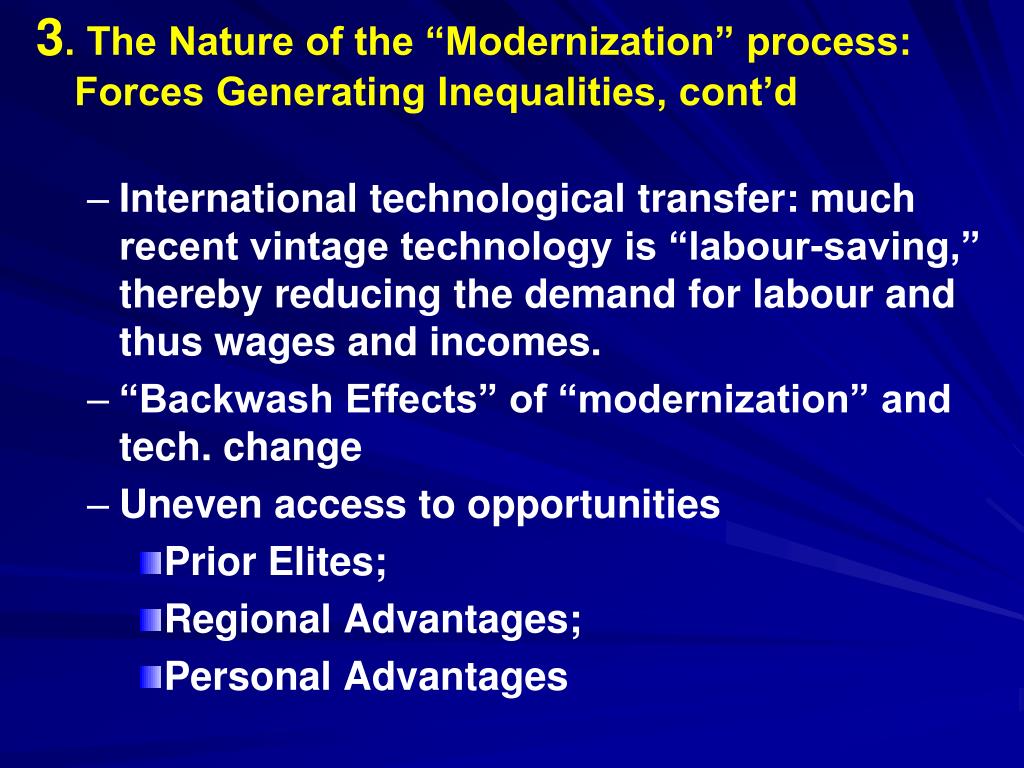 3. The Nature of the “Modernization” process: Forces Generating Inequalities, cont’d

– International technological transfer: much recent vintage technology is “labour-saving,” thereby reducing the demand for labour and thus wages and incomes.
– “Backwash Effects” of “modernization” and tech. change
– Uneven access to opportunities
Prior Elites;
Regional Advantages;
Personal Advantages